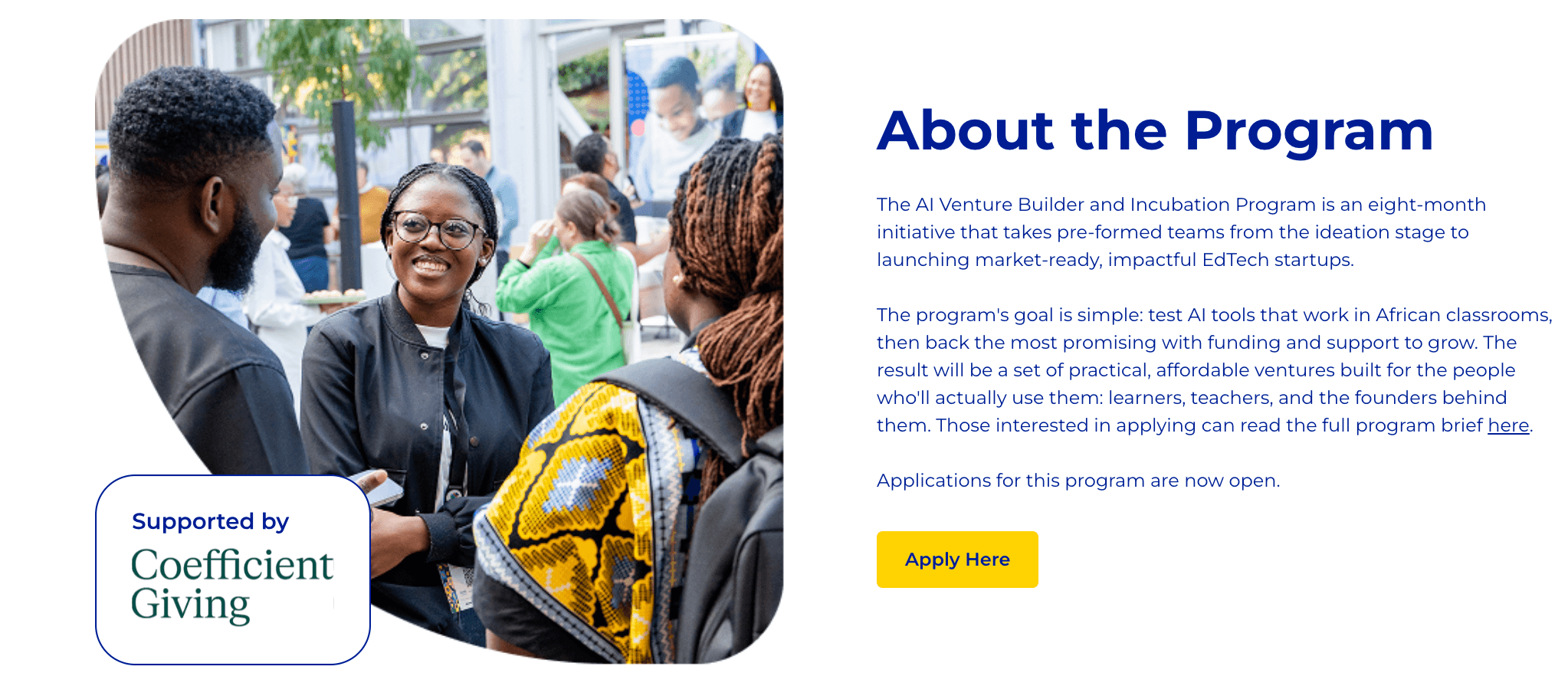 Supported by

Coefficient Giving

About the Program

The AI Venture Builder and Incubation Program is an eight-month initiative that takes pre-formed teams from the ideation stage to launching market-ready, impactful EdTech startups.

The program's goal is simple: test AI tools that work in African classrooms, then back the most promising with funding and support to grow. The result will be a set of practical, affordable ventures built for the people who'll actually use them: learners, teachers, and the founders behind them. Those interested in applying can read the full program brief here.

Applications for this program are now open.

Apply Here